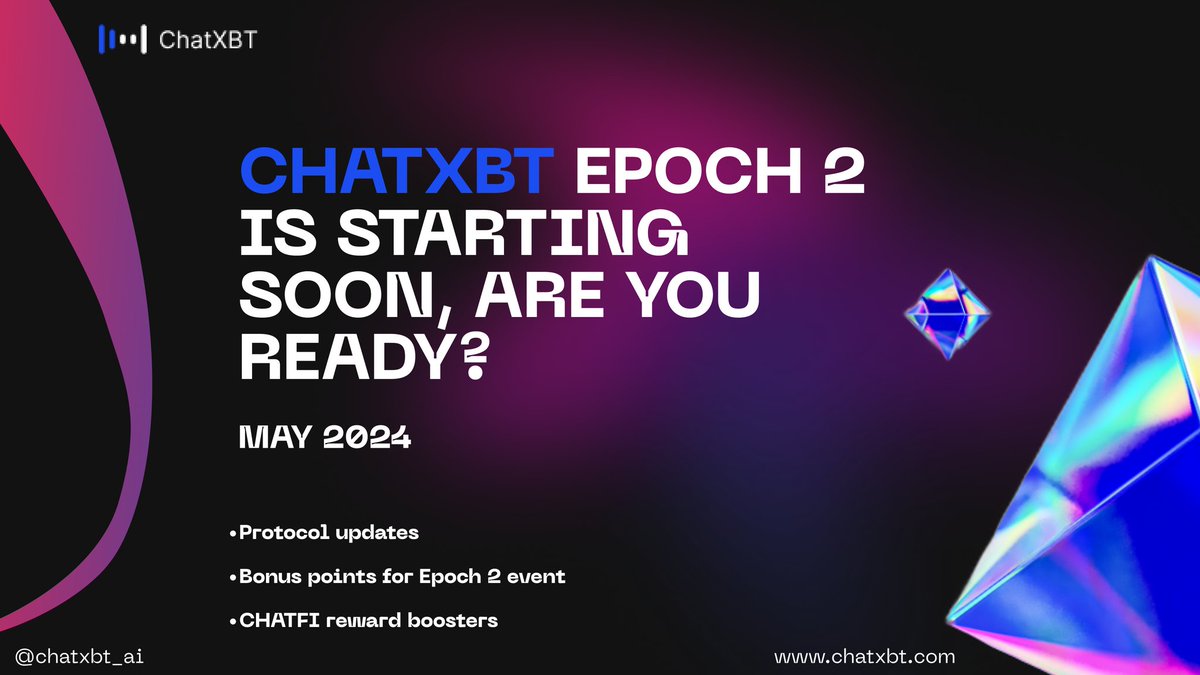 ChatXBT

CHATXBT EPOCH 2 IS STARTING SOON, ARE YOU READY?

MAY 2024

•Protocol updates

•Bonus points for Epoch 2 event

•CHATFI reward boosters

@chatxbt_ai

www.chatxbt.com